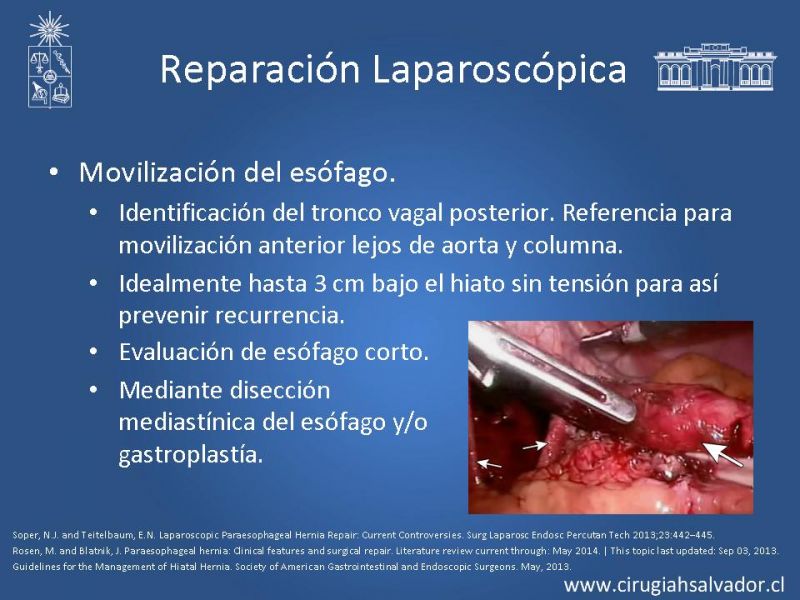 Reparación Laparoscópica

• Movilización del esófago.
  • Identificación del tronco vagal posterior. Referencia para movilización anterior lejos de aorta y columna.
  • Idealmente hasta 3 cm bajo el hiato sin tensión para así prevenir recurrencia.
  • Evaluación de esófago corto.
  • Mediante disección mediastínica del esófago y/o gastroplastía.

Soper, N.J. and Teitelbaum, E.N. Laparoscopic Paraesophageal Hernia Repair: Current Controversies. Surg Laparosc Endosc Percutan Tech 2013;23:442–445.
Rosen, M. and Blatnik, J. Paraesophageal hernia: Clinical features and surgical repair. Literature review current through: May 2014. | This topic last updated: Sep 03, 2013.
Guidelines for the Management of Hiatal Hernia. Society of American Gastrointestinal and Endoscopic Surgeons. May, 2013.

www.cirugiahsalvador.cl